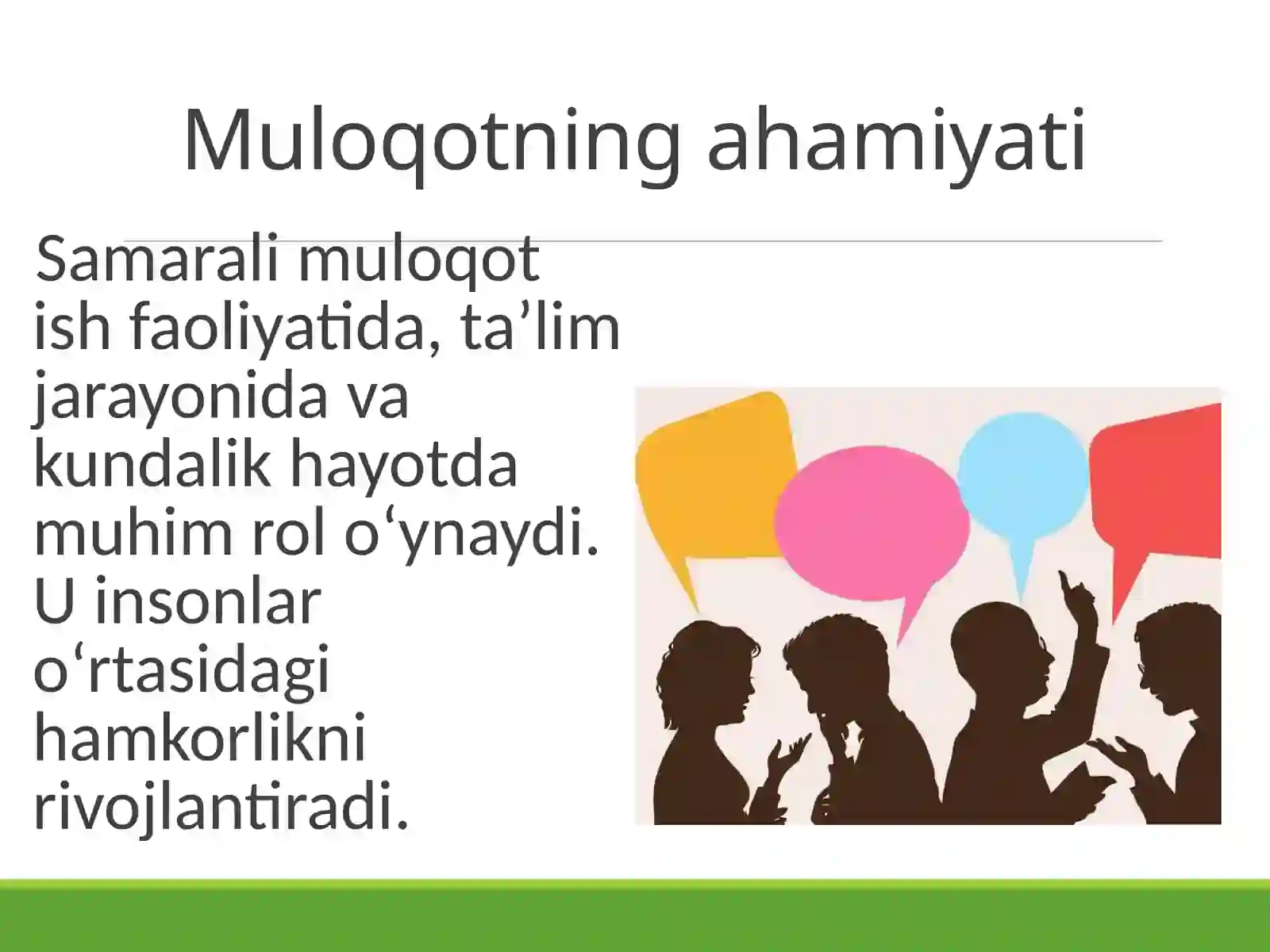 Muloqotning ahamiyati

Samarali muloqot ish faoliyatida, ta’lim jarayonida va kundalik hayotda muhim rol o‘ynaydi. U insonlar o‘rtasidagi hamkorlikni rivojlantiradi.